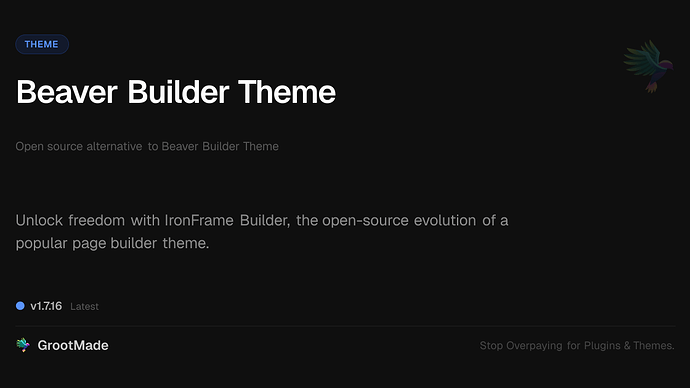 THEME

Beaver Builder Theme

Open source alternative to Beaver Builder Theme

Unlock freedom with IronFrame Builder, the open-source evolution of a popular page builder theme.

v1.7.16 Latest

GrootMade

Stop Overpaying for Plugins & Themes.